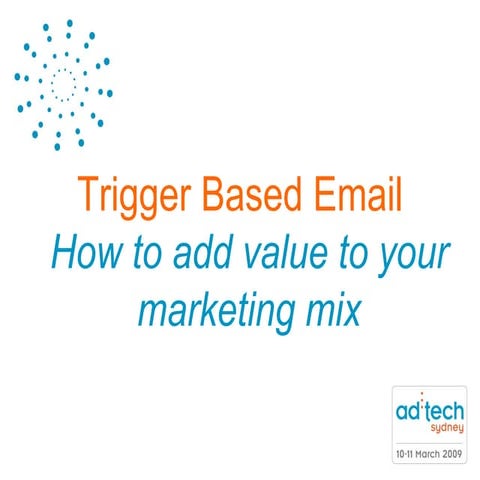 Trigger Based Email

How to add value to your marketing mix

ad:tech
sydney
10-11 March 2009